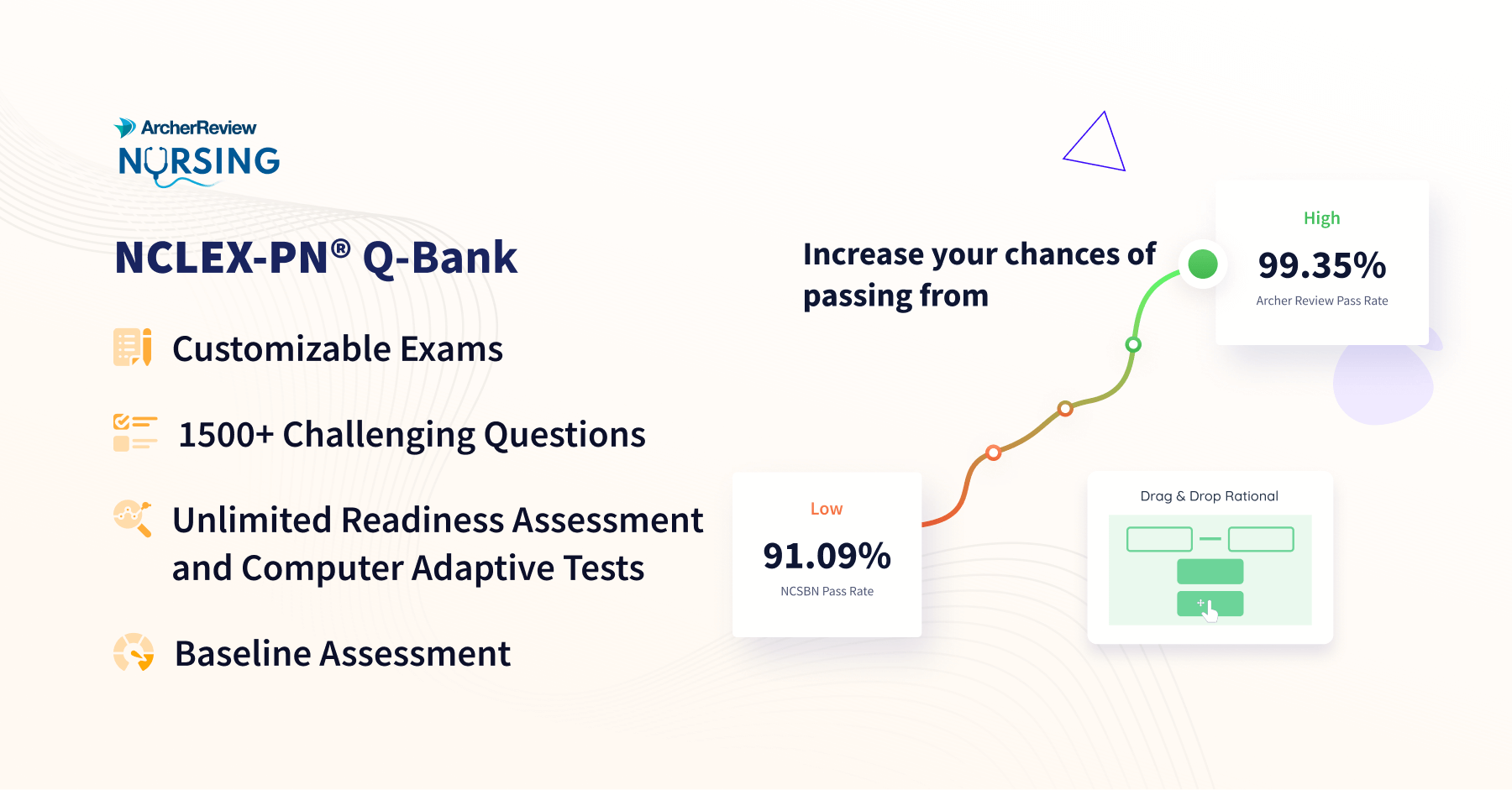 ArcherReview
NURSING

NCLEX-PN® Q-Bank

Customizable Exams

1500+ Challenging Questions

Unlimited Readiness Assessment and Computer Adaptive Tests

Baseline Assessment

Increase your chances of passing from

High
99.35%
Archer Review Pass Rate

Low
91.09%
NCSBN Pass Rate

Drag & Drop Rational